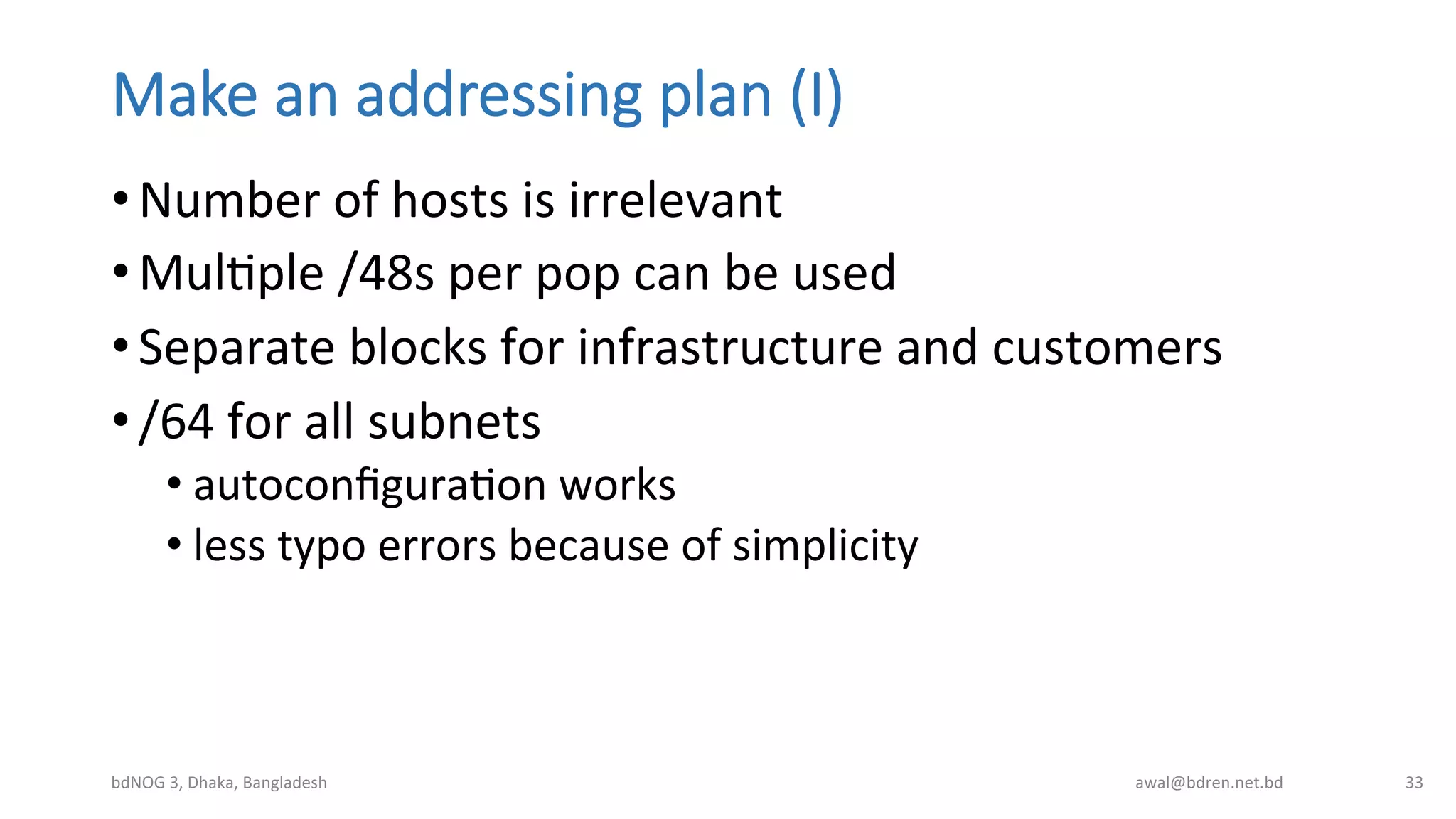 Make an addressing plan (I)

• Number of hosts is irrelevant
• Multiple /48s per pop can be used
• Separate blocks for infrastructure and customers
• /64 for all subnets
  • autoconfiguration works
  • less typo errors because of simplicity

bdNOG 3, Dhaka, Bangladesh
awal@bdren.net.bd
33